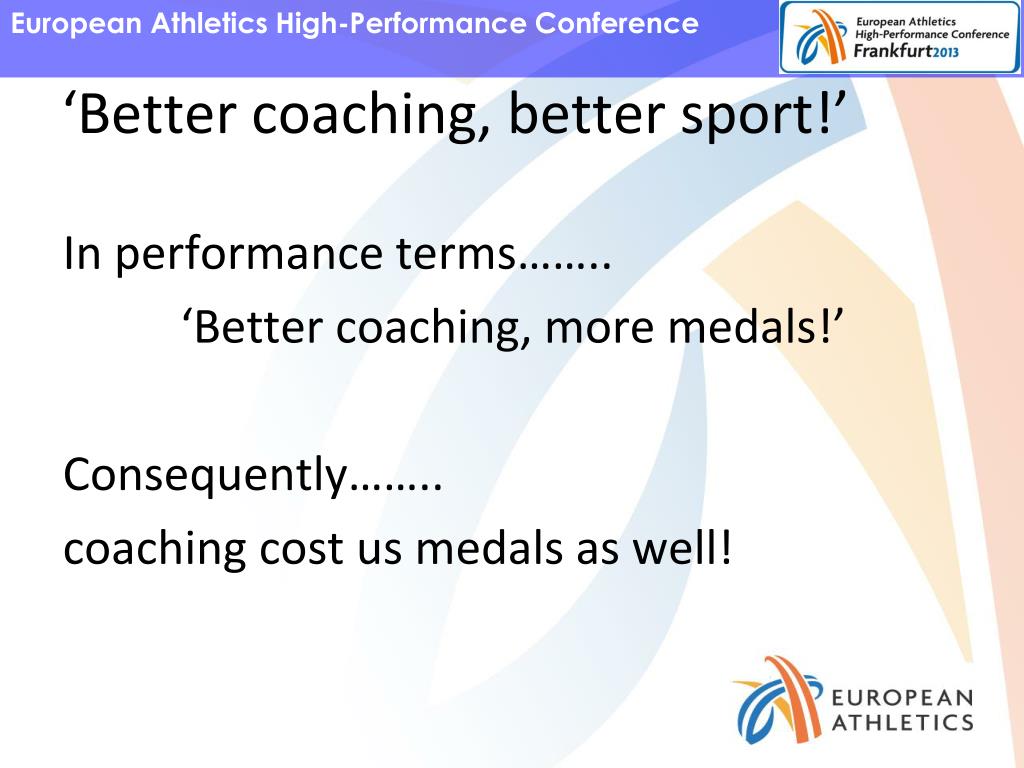 European Athletics High-Performance Conference

European Athletics
High-Performance Conference
Frankfurt2013

‘Better coaching, better sport!’

In performance terms……..
‘Better coaching, more medals!’

Consequently……..
coaching cost us medals as well!

EUROPEAN
ATHLETICS